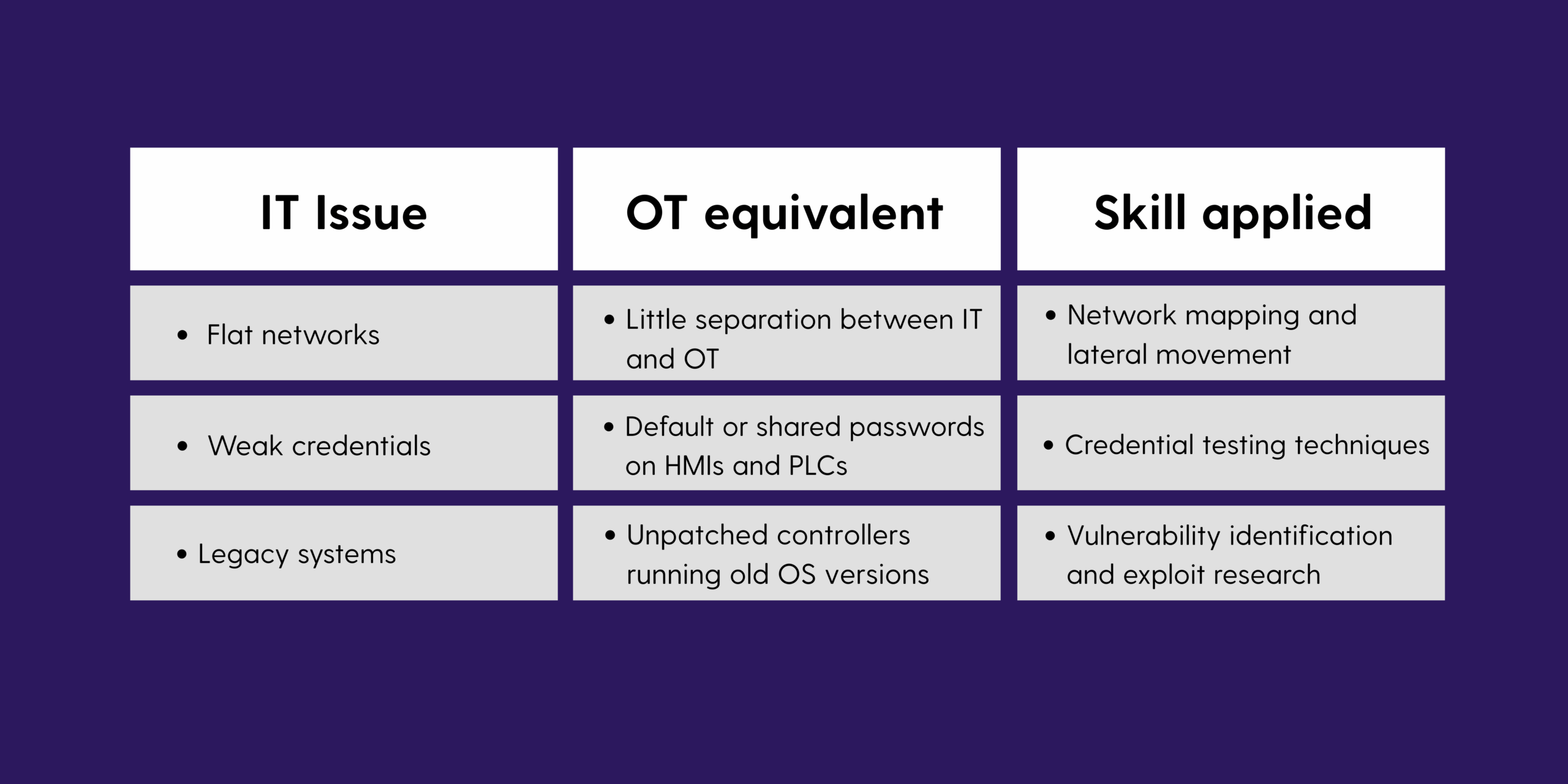 | IT Issue | OT equivalent | Skill applied |
|---|---|---|
| • Flat networks | • Little separation between IT and OT | • Network mapping and lateral movement |
| • Weak credentials | • Default or shared passwords on HMIs and PLCs | • Credential testing techniques |
| • Legacy systems | • Unpatched controllers running old OS versions | • Vulnerability identification and exploit research |